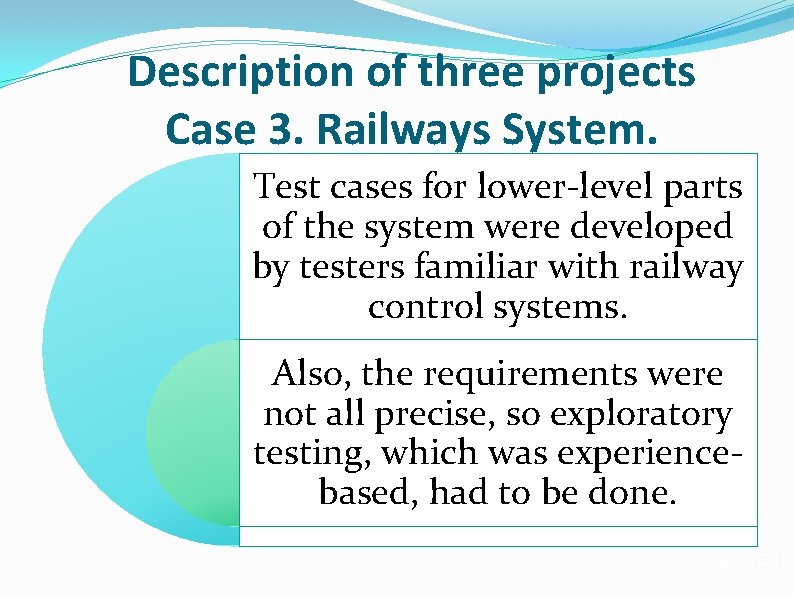 Description of three projects
Case 3. Railways System.

Test cases for lower-level parts of the system were developed by testers familiar with railway control systems.

Also, the requirements were not all precise, so exploratory testing, which was experience-based, had to be done.